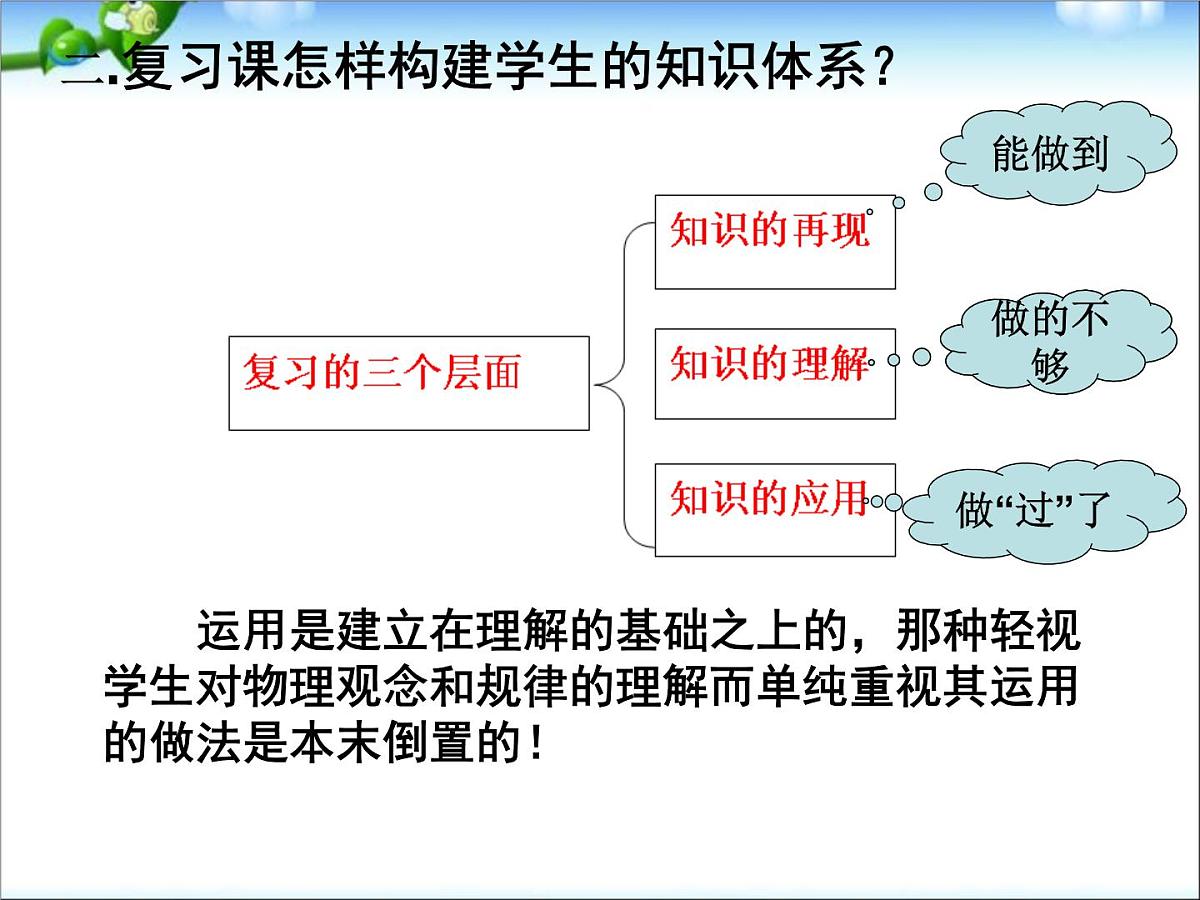 二.复习课怎样构建学生的知识体系？

复习的三个层面

知识的再现

知识的理解

知识的应用

能做到

做的不够

做“过”了

运用是建立在理解的基础之上的，那种轻视学生对物理观念和规律的理解而单纯重视其运用的做法是本末倒置的！